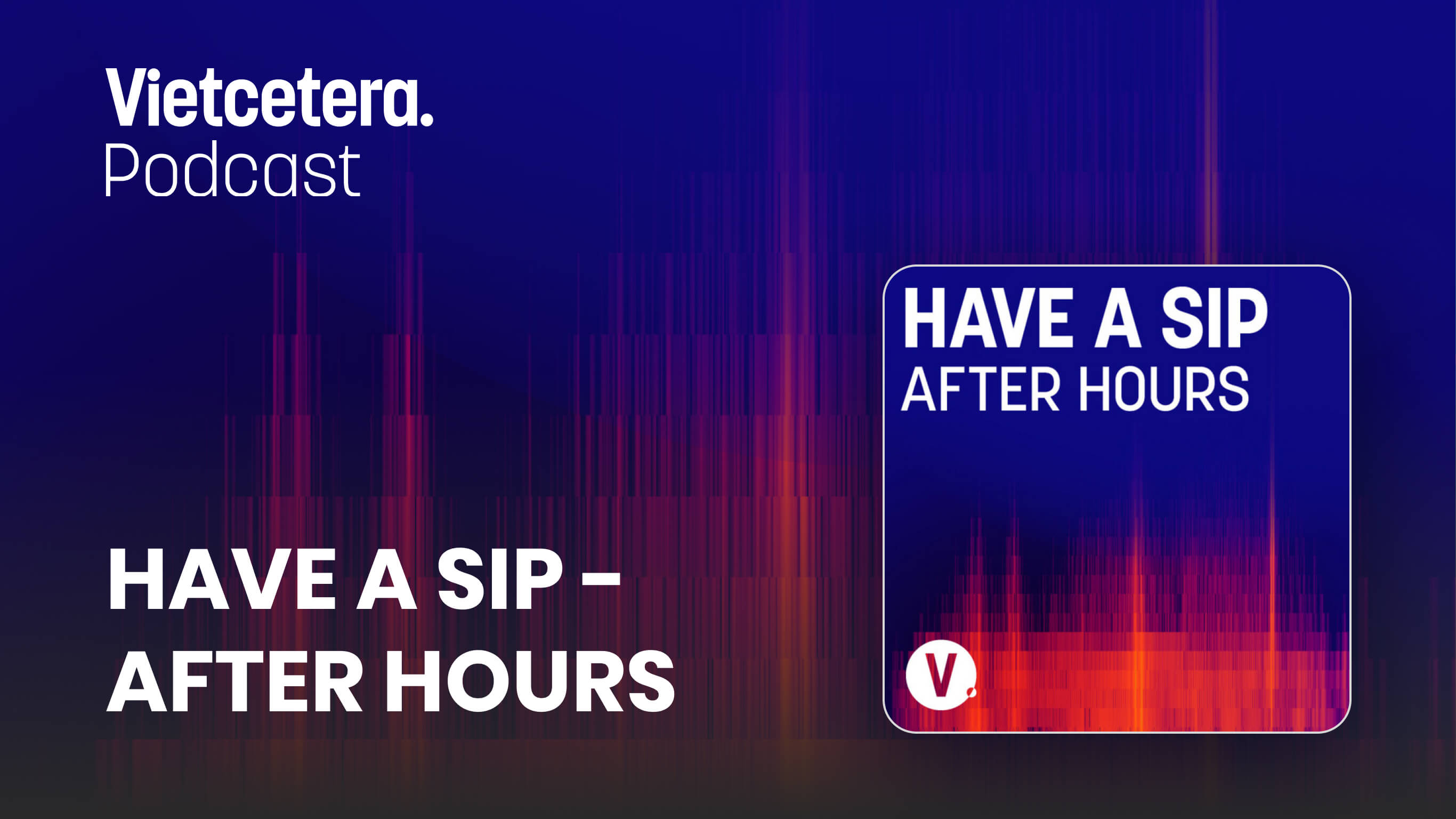 Vietcetera.
Podcast

HAVE A SIP - AFTER HOURS

HAVE A SIP
AFTER HOURS

V.